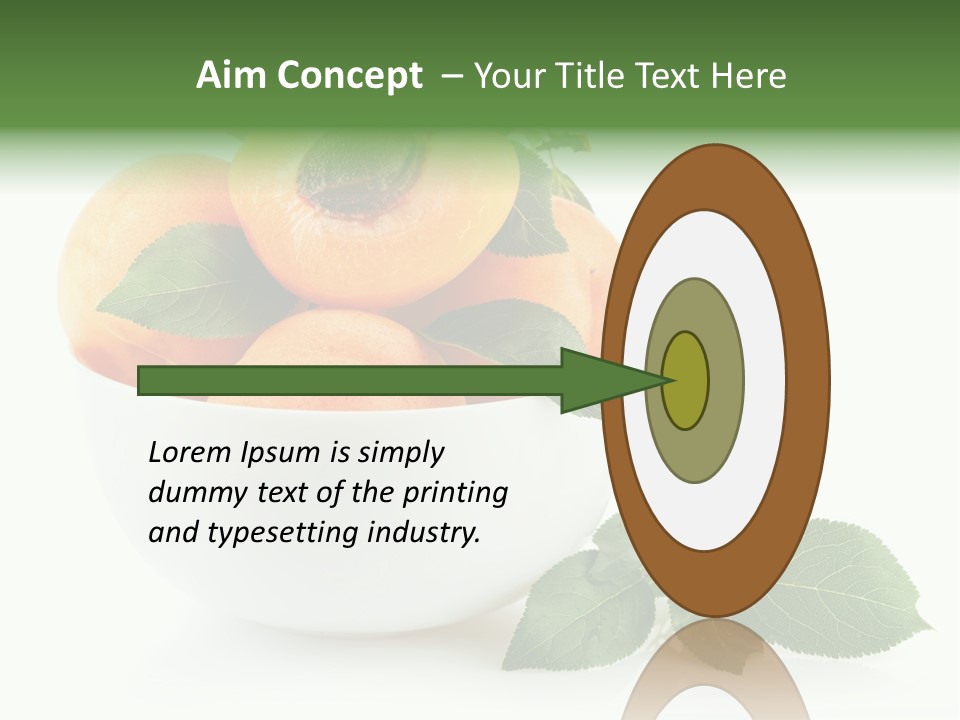 Aim Concept – Your Title Text Here

Lorem Ipsum is simply dummy text of the printing and typesetting industry.